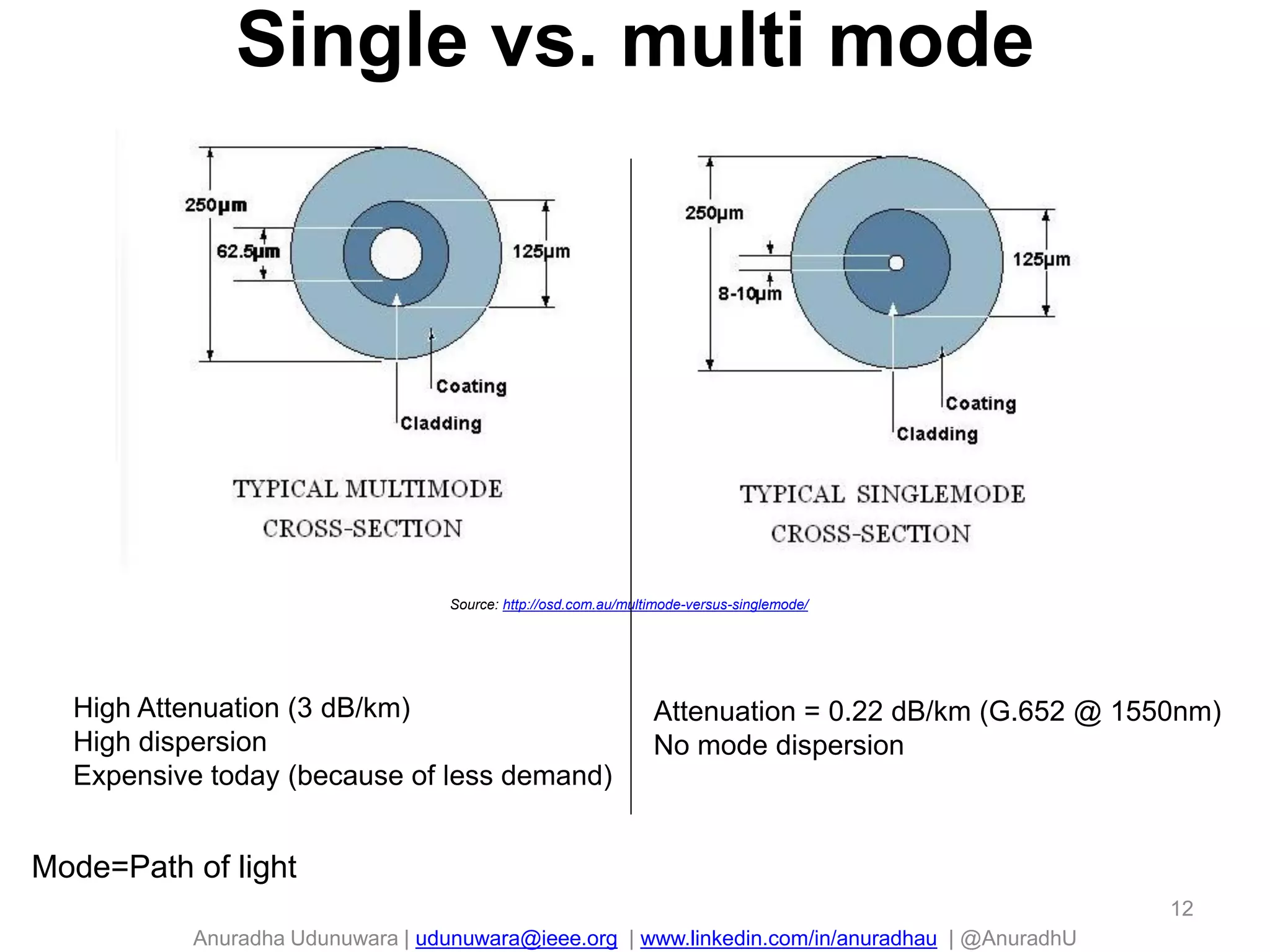 Single vs. multi mode

250μm
62.5μm
125μm
Coating
Cladding

TYPICAL MULTIMODE CROSS-SECTION

250μm
8-10μm
125μm
Coating
Cladding

TYPICAL SINGLEMODE CROSS-SECTION

Source: http://osd.com.au/multimode-versus-singlemode/

High Attenuation (3 dB/km)
High dispersion
Expensive today (because of less demand)

Attenuation = 0.22 dB/km (G.652 @ 1550nm)
No mode dispersion

Mode=Path of light

12

Anuradha Udunuwara | udunuwara@ieee.org | www.linkedin.com/in/anuradhau | @AnuradhU